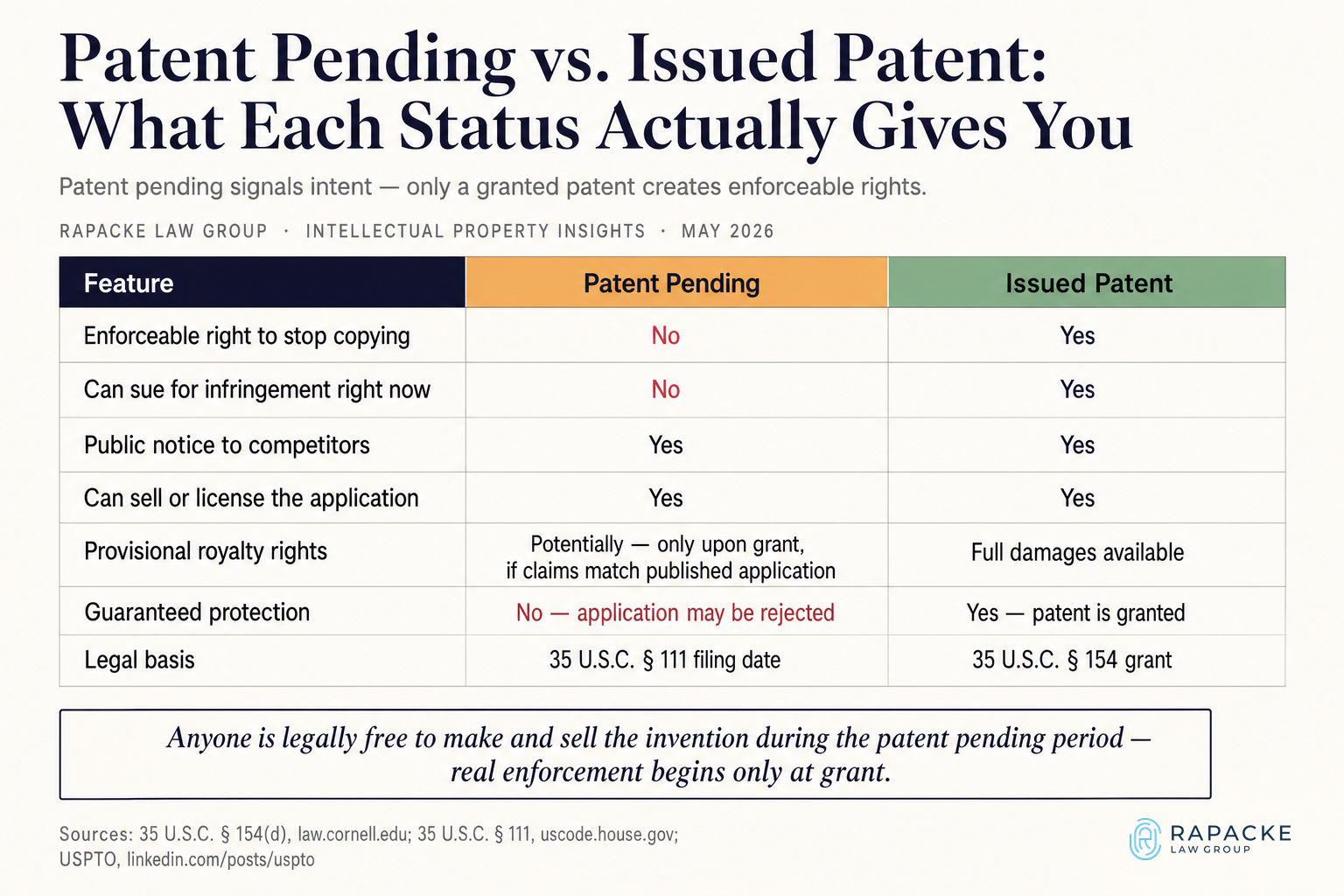 Patent Pending vs. Issued Patent: What Each Status Actually Gives You

Patent pending signals intent — only a granted patent creates enforceable rights.

RAPACKE LAW GROUP · INTELLECTUAL PROPERTY INSIGHTS · MAY 2026

| Feature | Patent Pending | Issued Patent |
|---|---|---|
| Enforceable right to stop copying | No | Yes |
| Can sue for infringement right now | No | Yes |
| Public notice to competitors | Yes | Yes |
| Can sell or license the application | Yes | Yes |
| Provisional royalty rights | Potentially — only upon grant, if claims match published application | Full damages available |
| Guaranteed protection | No — application may be rejected | Yes — patent is granted |
| Legal basis | 35 U.S.C. § 111 filing date | 35 U.S.C. § 154 grant |

Anyone is legally free to make and sell the invention during the patent pending period — real enforcement begins only at grant.

Sources: 35 U.S.C. § 154(d), law.cornell.edu; 35 U.S.C. § 111, uscode.house.gov; USPTO, linkedin.com/posts/uspto

RAPACKE LAW GROUP